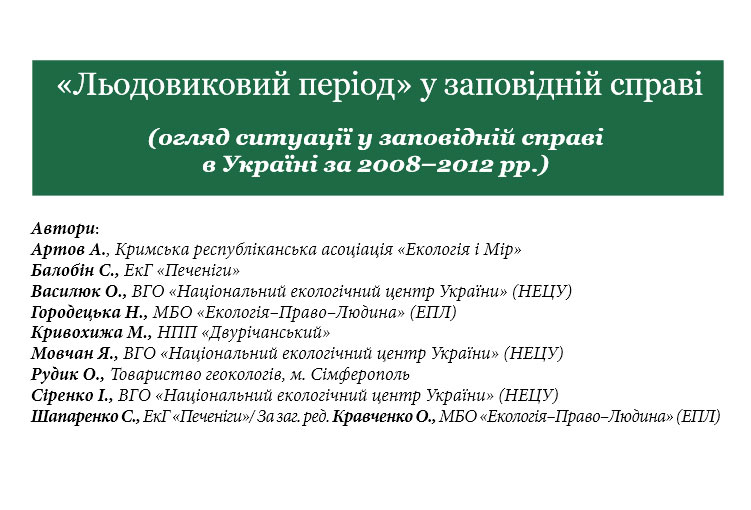 «Льодовиковий період» у заповідній справі

(огляд ситуації у заповідній справі в Україні за 2008–2012 рр.)

Автори:
Артов А., Кримська республіканська асоціація «Екологія і Мір»
Балобін С., ЕкГ «Печеніги»
Василюк О., ВГО «Національний екологічний центр України» (НЕЦУ)
Городецька Н., МБО «Екологія–Право–Людина» (ЕПЛ)
Кривохижа М., НПП «Дворічанський»
Мовчан Я., ВГО «Національний екологічний центр України» (НЕЦУ)
Рудик О., Товариство геокологів, м. Сімферополь
Сіренко І., ВГО «Національний екологічний центр України» (НЕЦУ)
Шапаренко С., ЕкГ «Печеніги»/ За заг. ред. Кравченко О., МБО «Екологія–Право–Людина» (ЕПЛ)